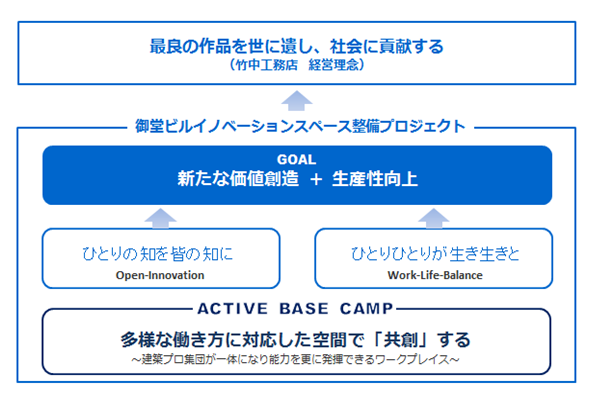 最良の作品を世に遺し、社会に貢献する
（竹中工務店　経営理念）

御堂ビルイノベーションスペース整備プロジェクト

GOAL
新たな価値創造 ＋ 生産性向上

ひとりの知を皆の知に
Open-Innovation

ひとりひとりが生き生きと
Work-Life-Balance

ACTIVE BASE CAMP

多様な働き方に対応した空間で「共創」する
～建築プロ集団が一体になり能力を更に発揮できるワークプレイス～